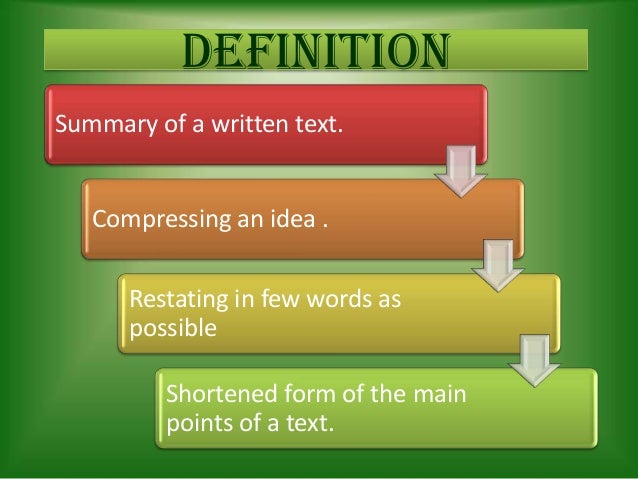 DEFINITION

Summary of a written text.

Compressing an idea .

Restating in few words as possible

Shortened form of the main points of a text.